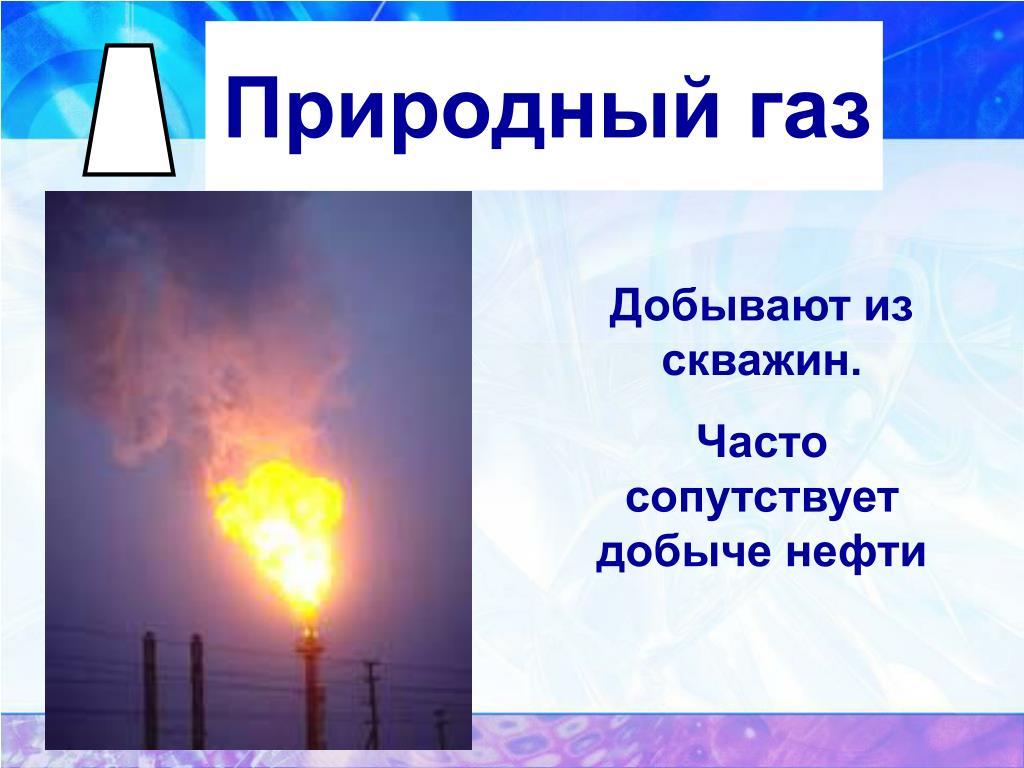 Природный газ

Добывают из скважин.

Часто сопутствует добыче нефти